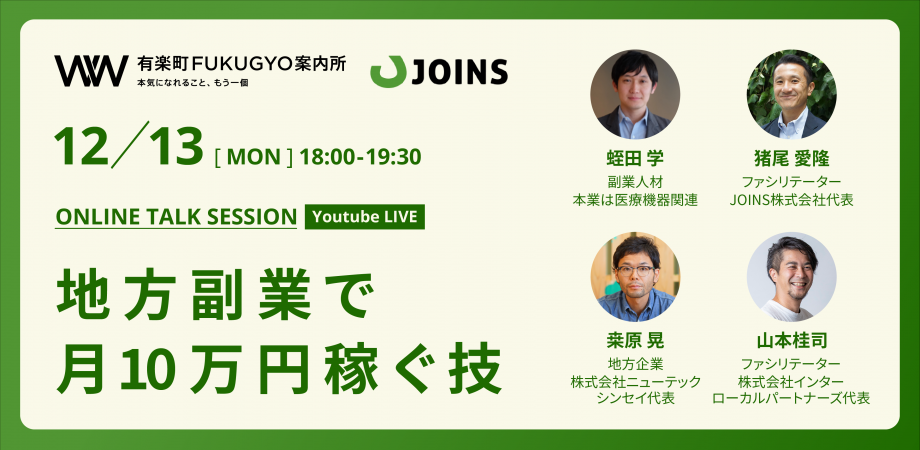 有楽町FUKUGYO案内所
本気になれること、もう一個

JOINS

12／13 [ MON ] 18:00-19:30

ONLINE TALK SESSION Youtube LIVE

地方副業で
月10万円稼ぐ技

蛭田 学
副業人材
本業は医療機器関連

猪尾 愛隆
ファシリテーター
JOINS株式会社代表

桒原 晃
地方企業
株式会社ニューテック
シンセイ代表

山本桂司
ファシリテーター
株式会社インター
ローカルパートナーズ代表